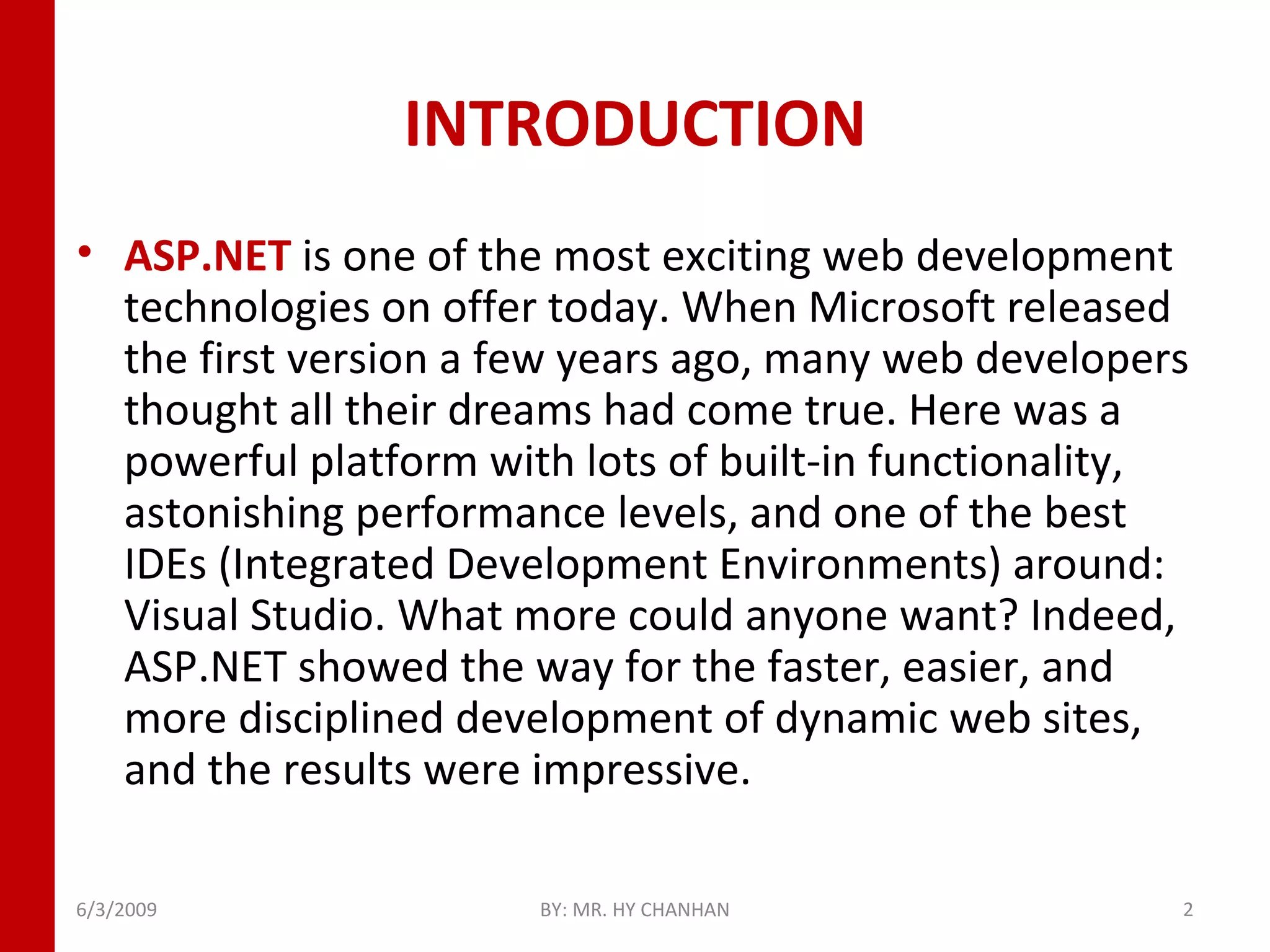 INTRODUCTION

• ASP.NET is one of the most exciting web development technologies on offer today. When Microsoft released the first version a few years ago, many web developers thought all their dreams had come true. Here was a powerful platform with lots of built-in functionality, astonishing performance levels, and one of the best IDEs (Integrated Development Environments) around: Visual Studio. What more could anyone want? Indeed, ASP.NET showed the way for the faster, easier, and more disciplined development of dynamic web sites, and the results were impressive.

6/3/2009

BY: MR. HY CHANHAN

2